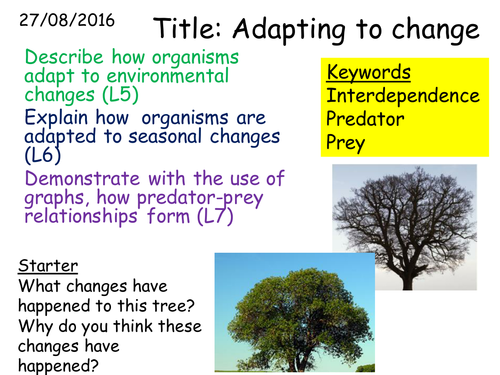 27/08/2016

Title: Adapting to change

Describe how organisms adapt to environmental changes (L5)

Explain how organisms are adapted to seasonal changes (L6)

Demonstrate with the use of graphs, how predator-prey relationships form (L7)

Keywords
Interdependence
Predator
Prey

Starter
What changes have happened to this tree? Why do you think these changes have happened?